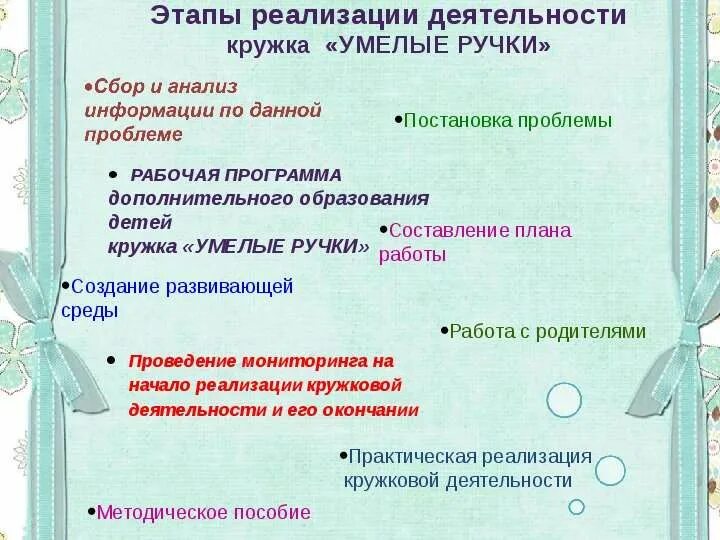 Этапы реализации деятельности
кружка «УМЕЛЫЕ РУЧКИ»

•Сбор и анализ информации по данной проблеме

•Постановка проблемы

• РАБОЧАЯ ПРОГРАММА дополнительного образования детей кружка «УМЕЛЫЕ РУЧКИ»

•Составление плана работы

•Создание развивающей среды

•Работа с родителями

• Проведение мониторинга на начало реализации кружковой деятельности и его окончании

•Практическая реализация кружковой деятельности

•Методическое пособие